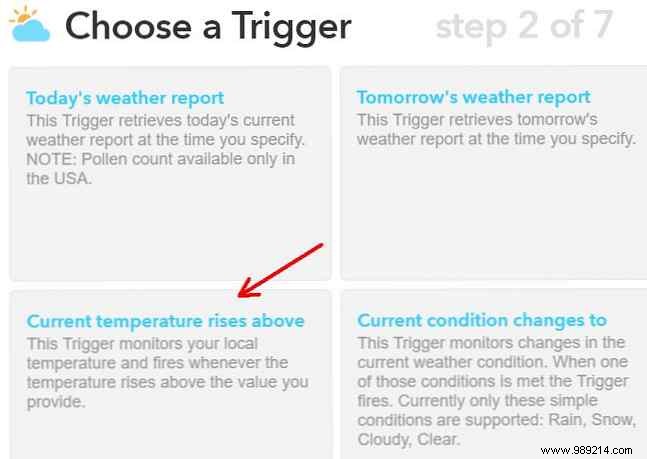 Choose a Trigger step 2 of 7

Today's weather report
This Trigger retrieves today's current weather report at the time you specify. NOTE: Pollen count available only in the USA.

Tomorrow's weather report
This Trigger retrieves tomorrow's weather report at the time you specify.

Current temperature rises above
This Trigger monitors your local temperature and fires whenever the temperature rises above the value you provide.

Current condition changes to
This Trigger monitors changes in the current weather condition. When one of those conditions is met the Trigger fires. Currently only these simple conditions are supported: Rain, Snow, Cloudy, Clear.

www.989214.com